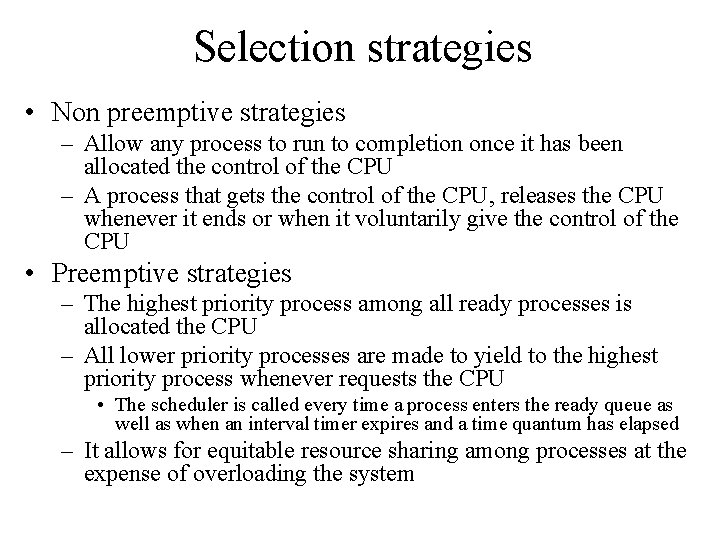 Selection strategies

• Non preemptive strategies
– Allow any process to run to completion once it has been allocated the control of the CPU
– A process that gets the control of the CPU, releases the CPU whenever it ends or when it voluntarily give the control of the CPU

• Preemptive strategies
– The highest priority process among all ready processes is allocated the CPU
– All lower priority processes are made to yield to the highest priority process whenever requests the CPU
• The scheduler is called every time a process enters the ready queue as well as when an interval timer expires and a time quantum has elapsed
– It allows for equitable resource sharing among processes at the expense of overloading the system